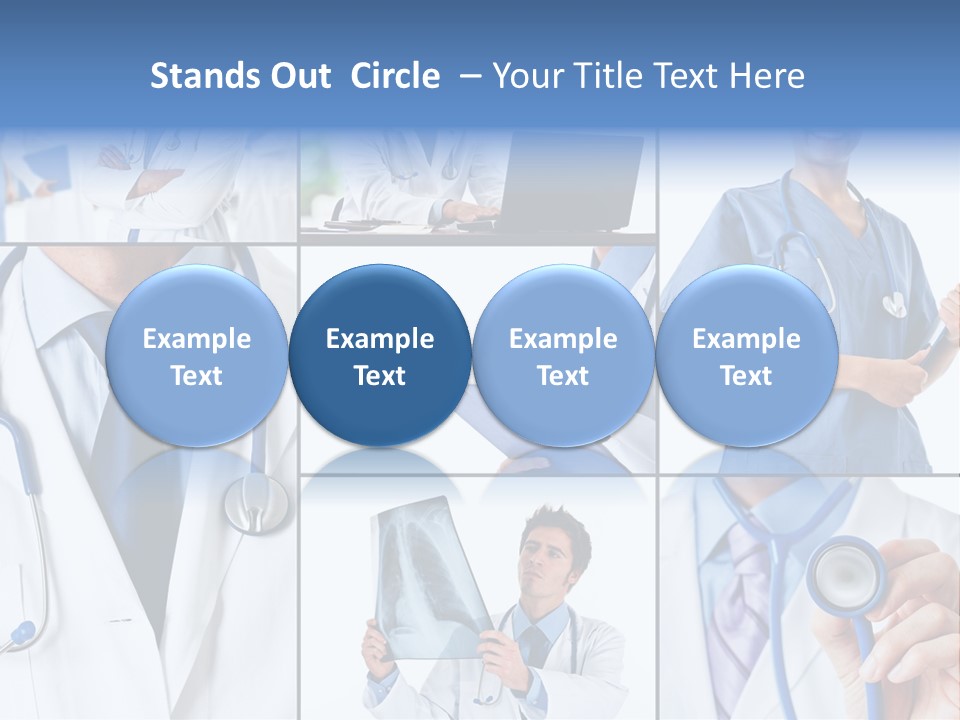 Stands Out Circle – Your Title Text Here

Example Text

Example Text

Example Text

Example Text